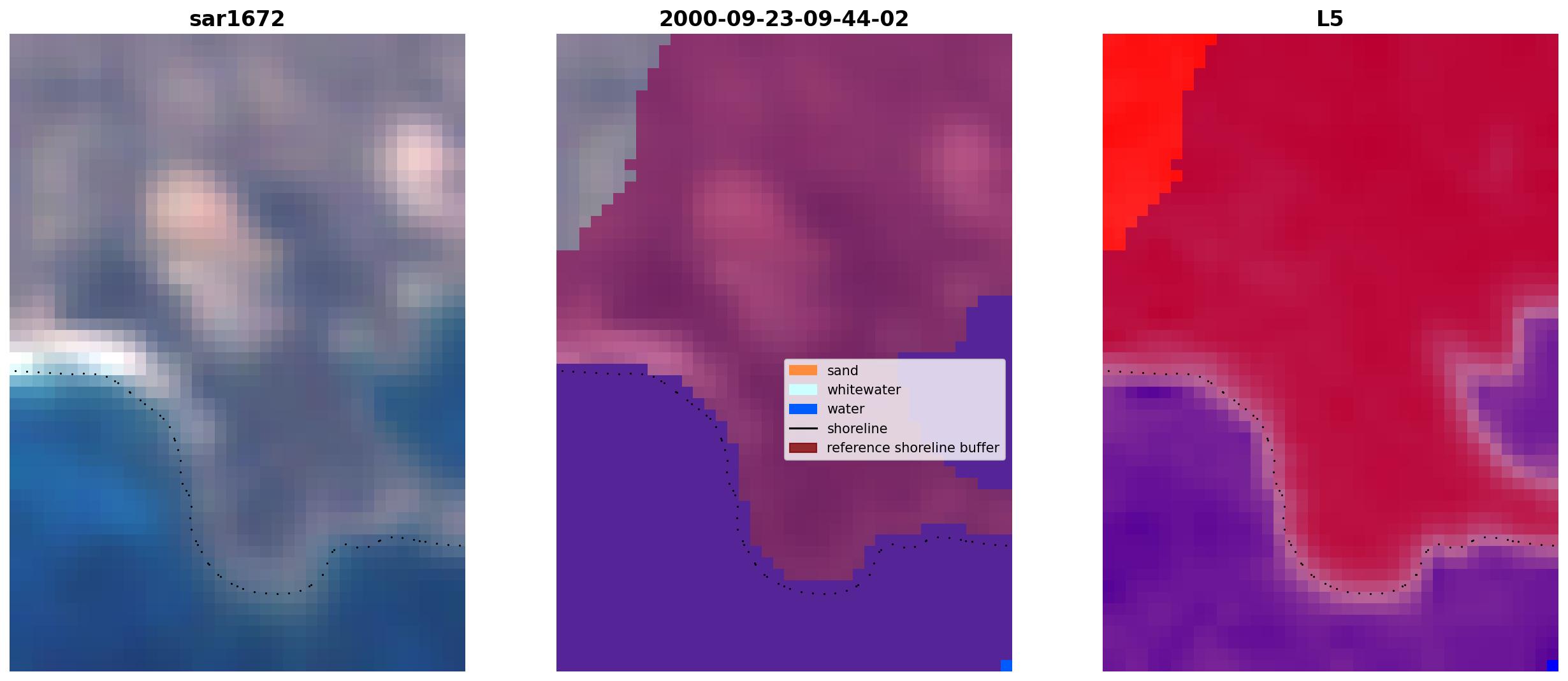 sar1672

2000-09-23-09-44-02

sand
whitewater
water
shoreline
reference shoreline buffer

L5